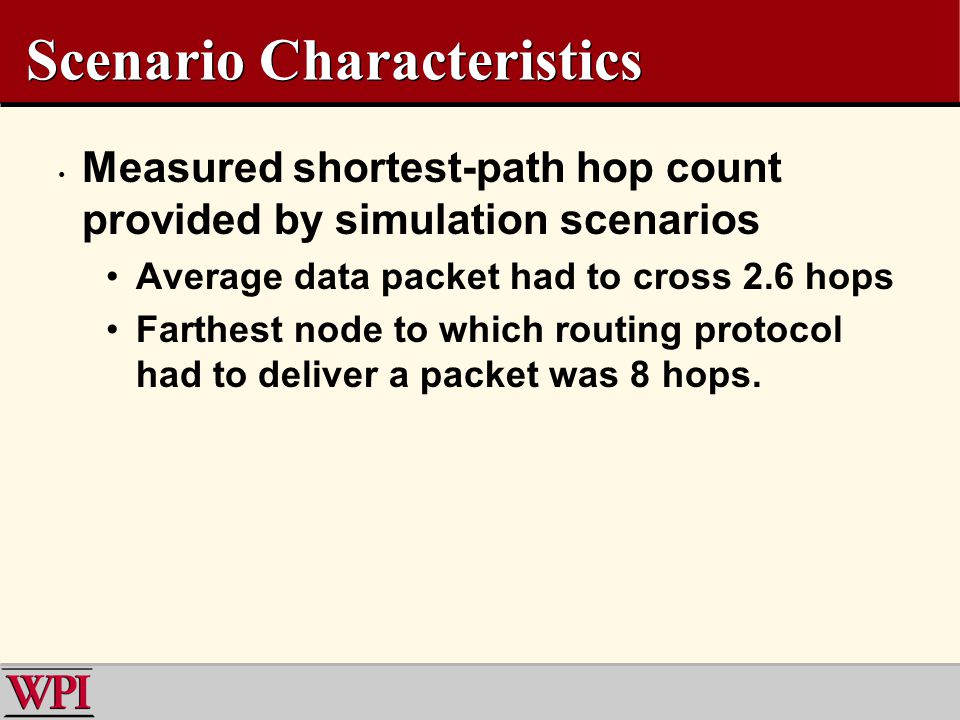 Scenario Characteristics

• Measured shortest-path hop count provided by simulation scenarios
  • Average data packet had to cross 2.6 hops
  • Farthest node to which routing protocol had to deliver a packet was 8 hops.

WPI